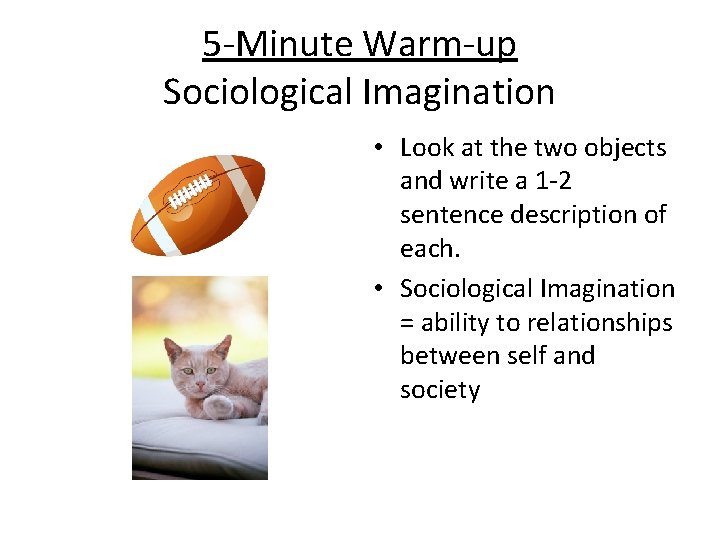 5-Minute Warm-up
Sociological Imagination

• Look at the two objects and write a 1-2 sentence description of each.
• Sociological Imagination = ability to relationships between self and society